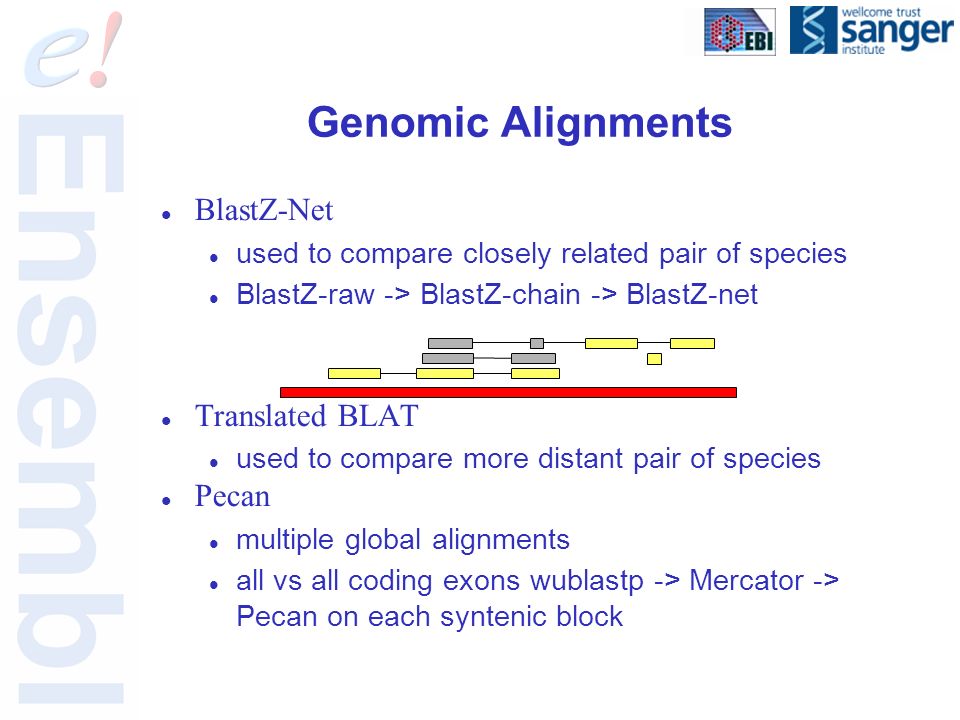 e! Ensembl

EBI

wellcome trust sanger institute

Genomic Alignments

- BlastZ-Net
  - used to compare closely related pair of species
  - BlastZ-raw -> BlastZ-chain -> BlastZ-net
- Translated BLAT
  - used to compare more distant pair of species
- Pecan
  - multiple global alignments
  - all vs all coding exons wublastp -> Mercator -> Pecan on each syntenic block